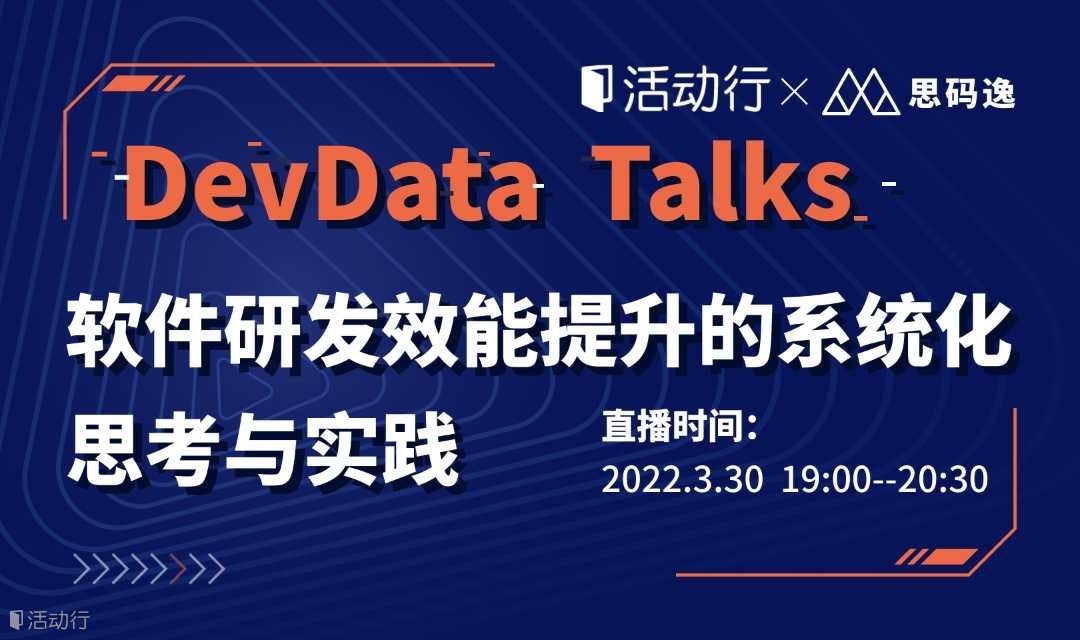 活动行 × 思码逸

DevData Talks

软件研发效能提升的系统化思考与实践

直播时间:
2022.3.30 19:00--20:30

活动行